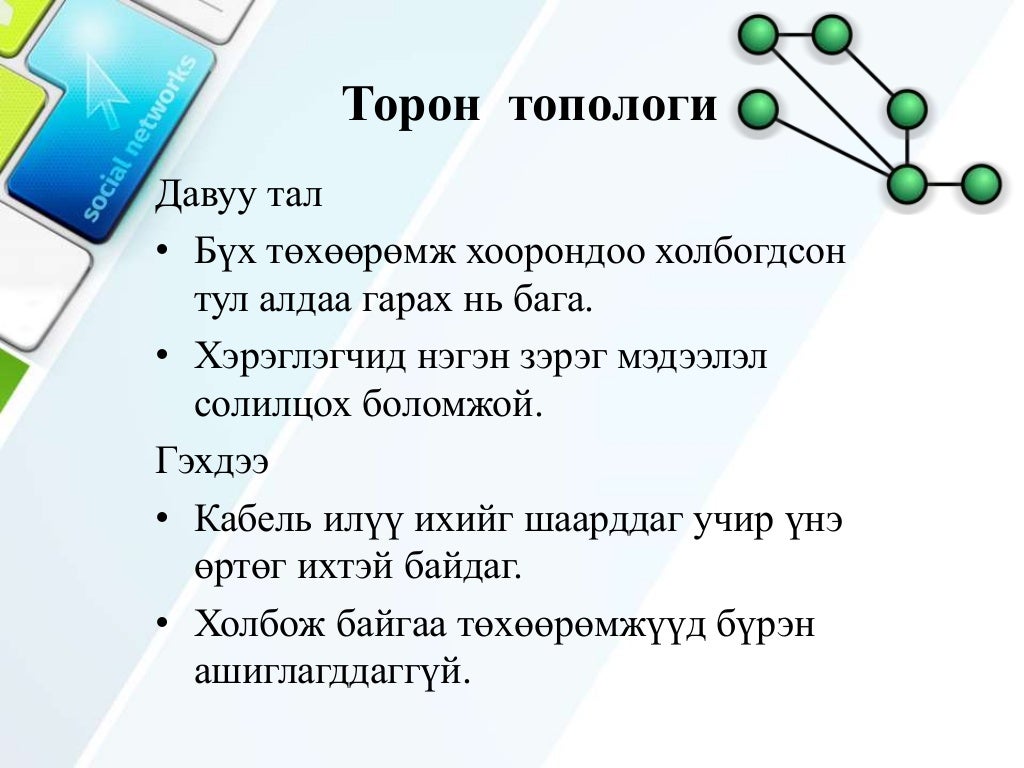 social networks

Торон топологи

Давуу тал

• Бүх төхөөрөмж хоорондоо холбогдсон тул алдаа гарах нь бага.

• Хэрэглэгчид нэгэн зэрэг мэдээлэл солилцох боломжой.

Гэхдээ

• Кабель илүү ихийг шаарддаг учир үнэ өртөг ихтэй байдаг.

• Холбож байгаа төхөөрөмжүүд бүрэн ашиглагддаггүй.